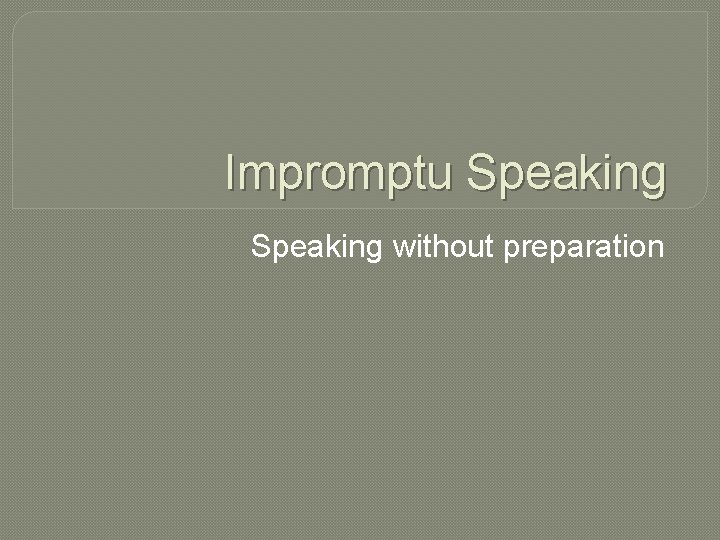 Impromptu Speaking

Speaking without preparation